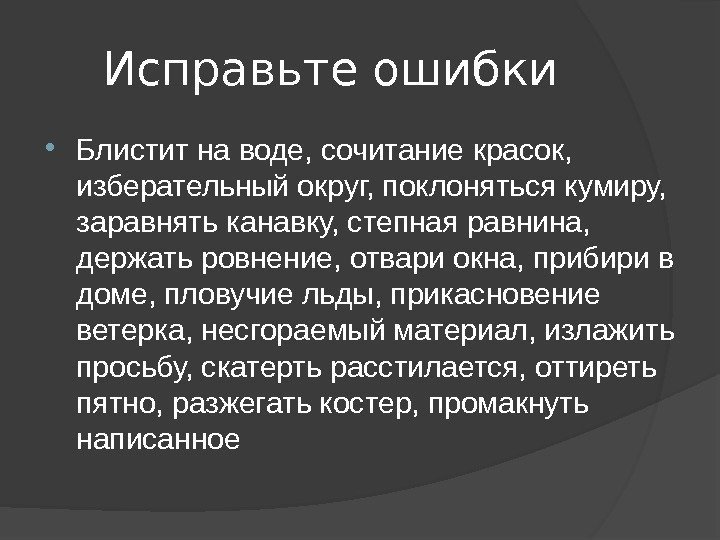 Исправьте ошибки

Блистит на воде, сочитание красок, изберательный округ, поклоняться кумиру, заравнять канавку, степная равнина, держать ровнение, отвари окна, прибири в доме, пловучие льды, прикасновение ветерка, несгораемый материал, излажить просьбу, скатерть расстилается, оттиреть пятно, разжегать костер, промакнуть написанное